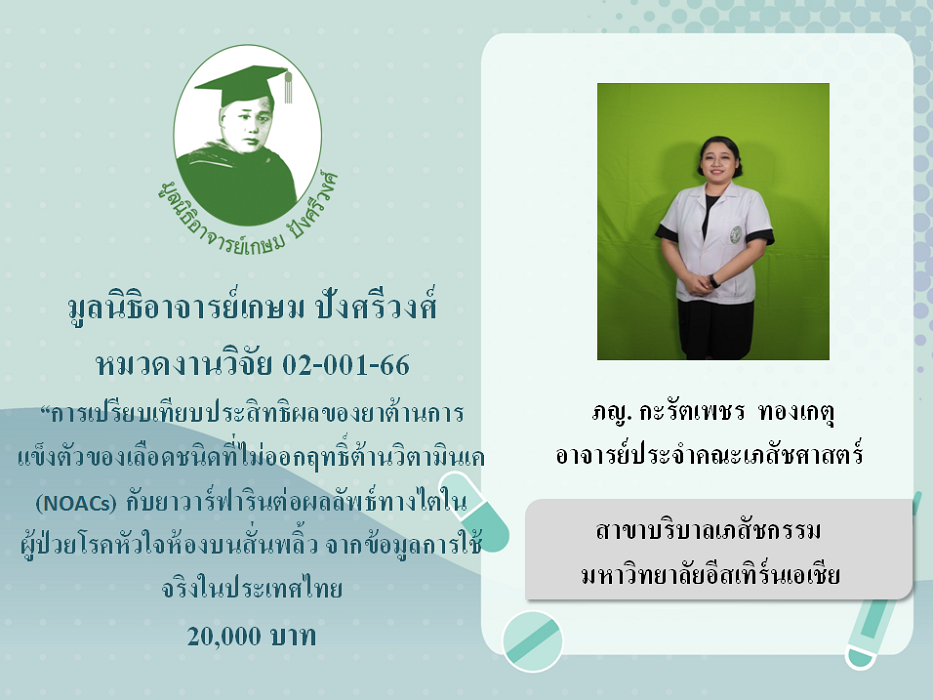 มูลนิธิอาจารย์เกษม ปังศรีวงศ์

มูลนิธิอาจารย์เกษม ปังศรีวงศ์

หมวดงานวิจัย 02-001-66

“การเปรียบเทียบประสิทธิผลของยาต้านการแข็งตัวของเลือดชนิดที่ไม่ออกฤทธิ์ต้านวิตามินเค (NOACs) กับยาวาร์ฟารินต่อผลลัพธ์ทางไตในผู้ป่วยโรคหัวใจห้องบนสั่นพลิ้ว จากข้อมูลการใช้จริงในประเทศไทย

20,000 บาท

ภญ. กะรัตเพชร ทองเกตุ

อาจารย์ประจำคณะเภสัชศาสตร์

สาขาบริบาลเภสัชกรรม

มหาวิทยาลัยอีสเทิร์นเอเชีย